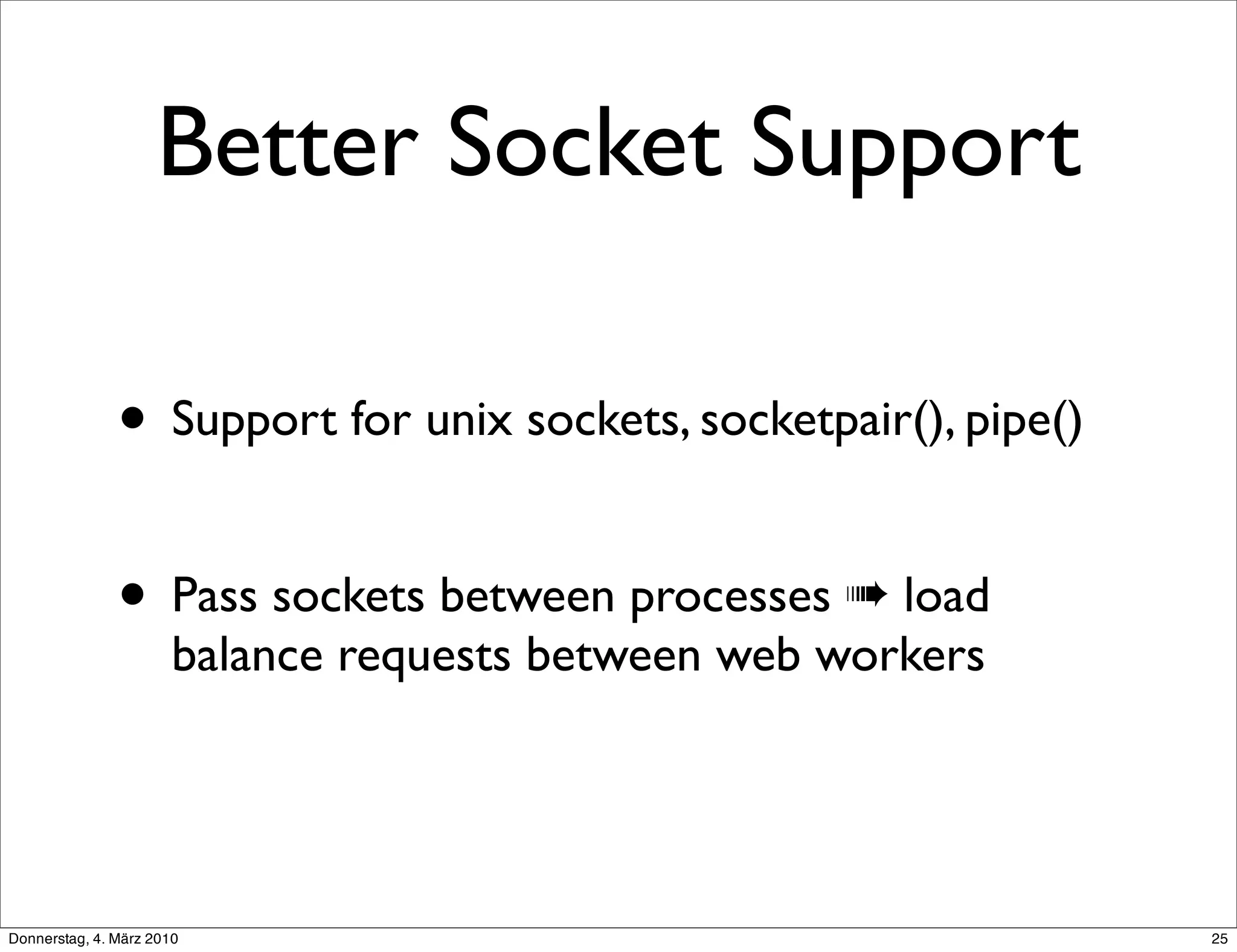 Better Socket Support

• Support for unix sockets, socketpair(), pipe()

• Pass sockets between processes ➠ load balance requests between web workers

Donnerstag, 4. März 2010

25